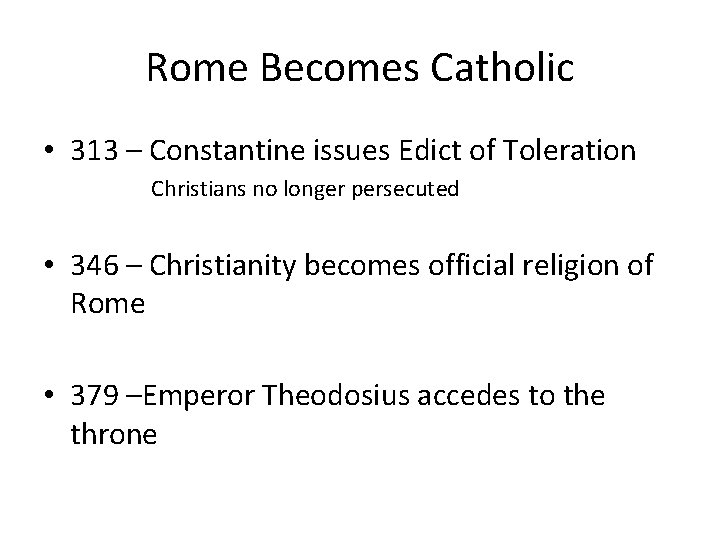 Rome Becomes Catholic

• 313 – Constantine issues Edict of Toleration
Christians no longer persecuted

• 346 – Christianity becomes official religion of Rome

• 379 –Emperor Theodosius accedes to the throne